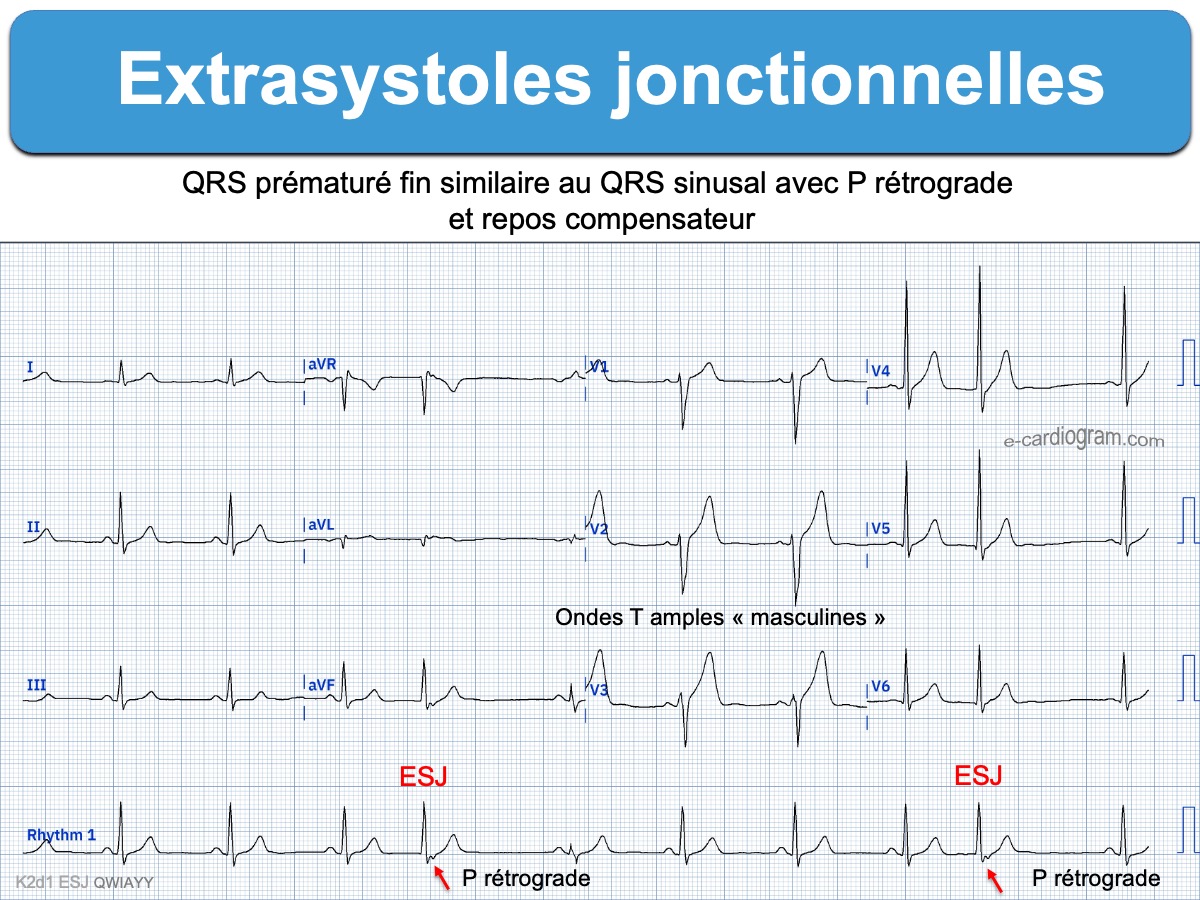 Extrasystoles jonctionnelles

QRS prématuré fin similaire au QRS sinusal avec P rétrograde et repos compensateur

I
aVR
V1
V4

e-cardiogram.com

II
aVL
V2
V5

Ondes T amples « masculines »

III
aVF
V3
V6

ESJ
ESJ

Rhythm 1

K2d1 ESJ QWIAYY
P rétrograde
P rétrograde